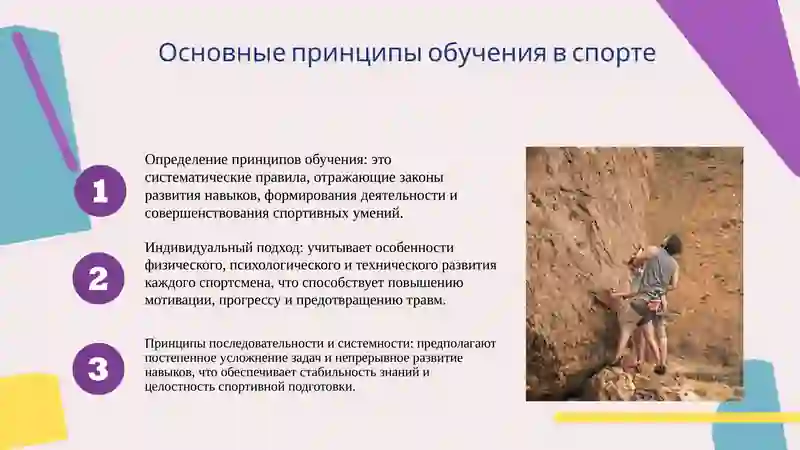 Основные принципы обучения в спорте

1

Определение принципов обучения: это систематические правила, отражающие законы развития навыков, формирования деятельности и совершенствования спортивных умений.

2

Индивидуальный подход: учитывает особенности физического, психологического и технического развития каждого спортсмена, что способствует повышению мотивации, прогрессу и предотвращению травм.

3

Принципы последовательности и системности: предполагают постепенное усложнение задач и непрерывное развитие навыков, что обеспечивает стабильность знаний и целостность спортивной подготовки.